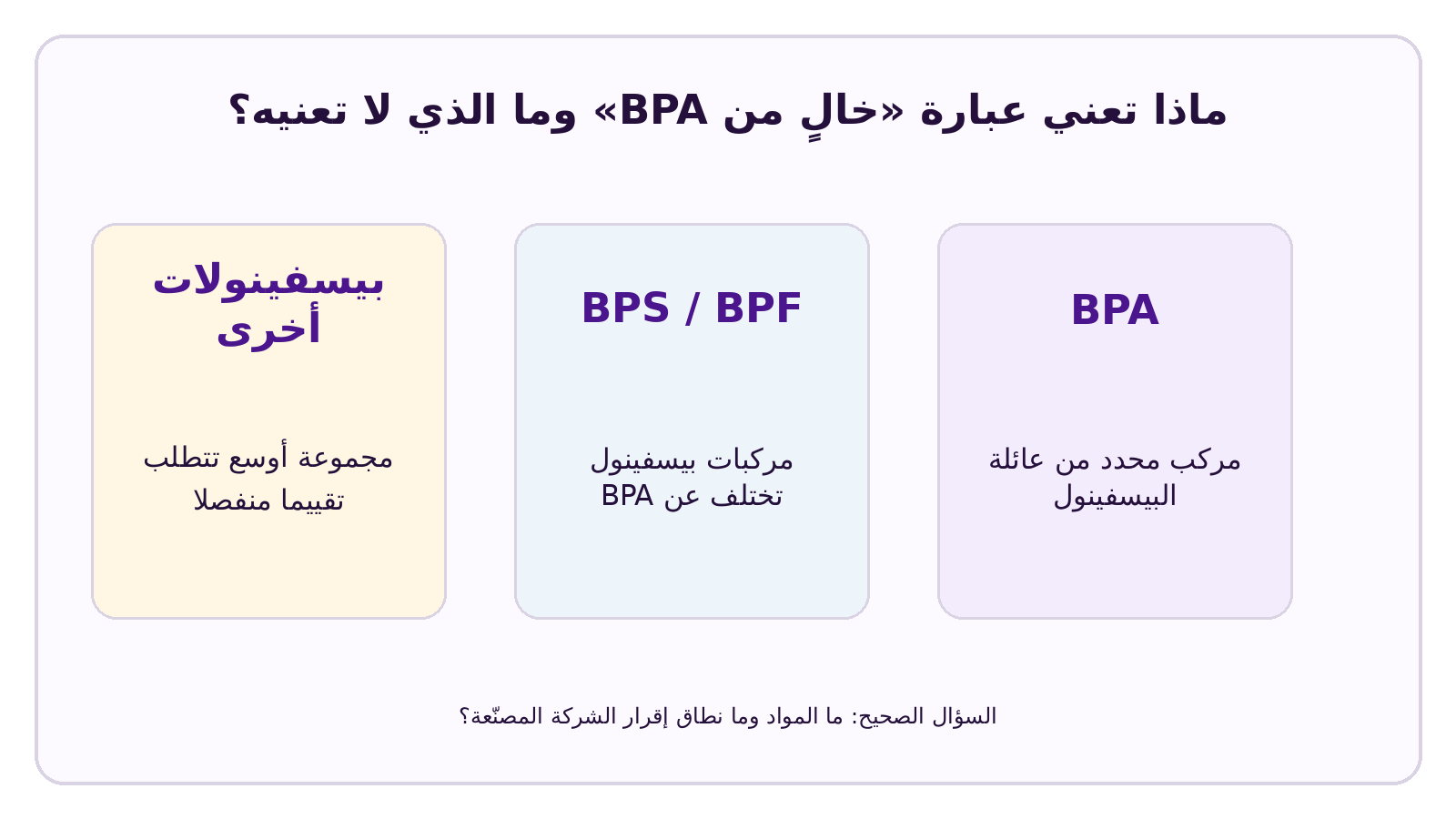 ماذا تعني عبارة «خالٍ من BPA» وما الذي لا تعنيه؟

BPA

مركب محدد من عائلة البيسفينول

BPS / BPF

مركبات بيسفينول تختلف عن BPA

بيسفينولات أخرى

مجموعة أوسع تتطلب تقييما منفصلا

السؤال الصحيح: ما المواد وما نطاق إقرار الشركة المصنّعة؟